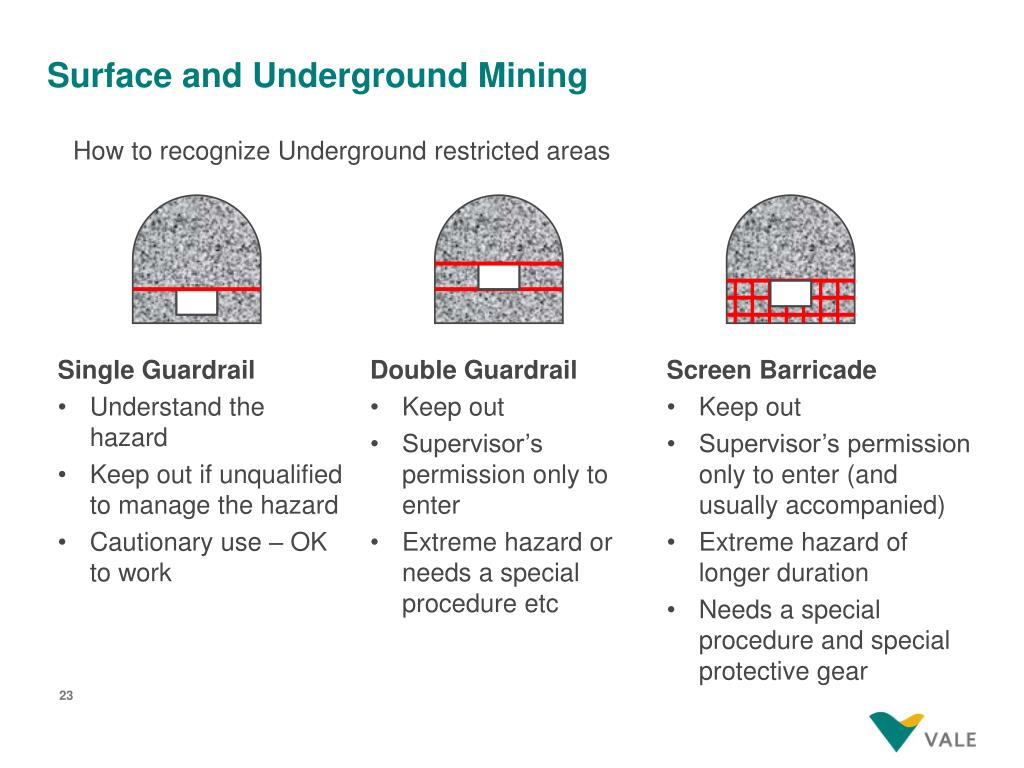 Surface and Underground Mining

How to recognize Underground restricted areas

Single Guardrail
• Understand the hazard
• Keep out if unqualified to manage the hazard
• Cautionary use – OK to work

Double Guardrail
• Keep out
• Supervisor’s permission only to enter
• Extreme hazard or needs a special procedure etc

Screen Barricade
• Keep out
• Supervisor’s permission only to enter (and usually accompanied)
• Extreme hazard of longer duration
• Needs a special procedure and special protective gear

23

VALE